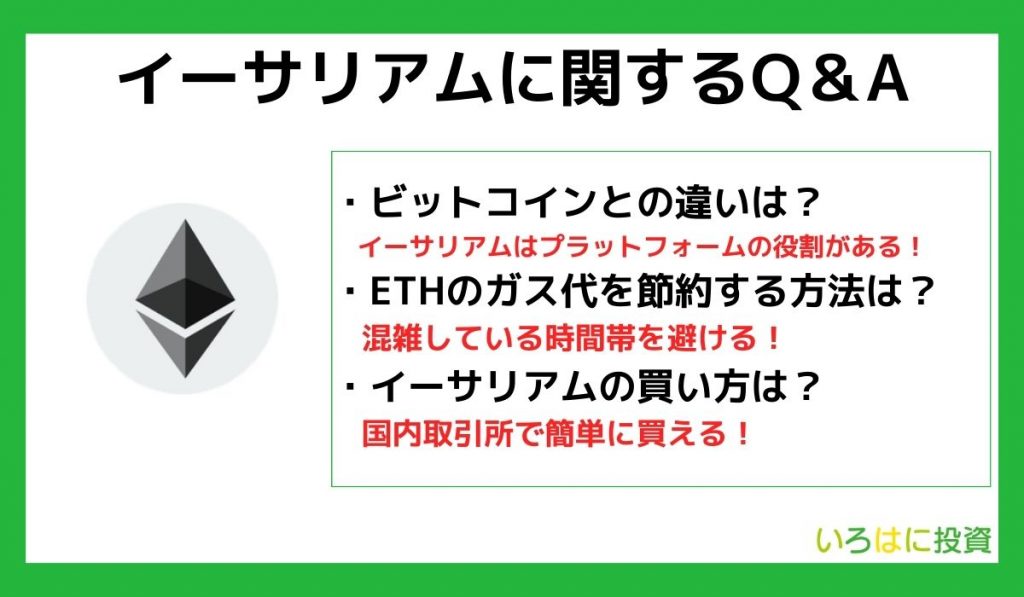 イーサリアムに関するQ＆A

・ビットコインとの違いは？
イーサリアムはプラットフォームの役割がある！
・ETHのガス代を節約する方法は？
混雑している時間帯を避ける！
・イーサリアムの買い方は？
国内取引所で簡単に買える！

いろはに投資